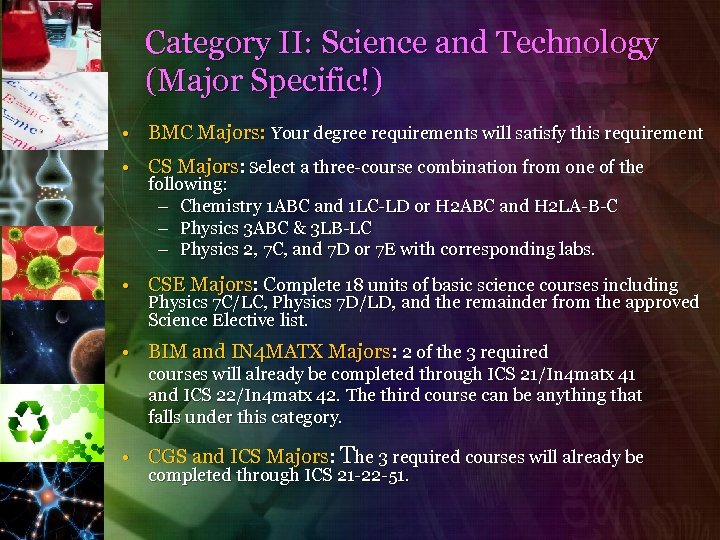 Category II: Science and Technology (Major Specific!)

• BMC Majors: Your degree requirements will satisfy this requirement

• CS Majors: Select a three-course combination from one of the following:
– Chemistry 1ABC and 1LC-LD or H2ABC and H2LA-B-C
– Physics 3ABC & 3LB-LC
– Physics 2, 7C, and 7D or 7E with corresponding labs.

• CSE Majors: Complete 18 units of basic science courses including Physics 7C/LC, Physics 7D/LD, and the remainder from the approved Science Elective list.

• BIM and IN4MATX Majors: 2 of the 3 required courses will already be completed through ICS 21/In4matx 41 and ICS 22/In4matx 42. The third course can be anything that falls under this category.

• CGS and ICS Majors: The 3 required courses will already be completed through ICS 21-22-51.